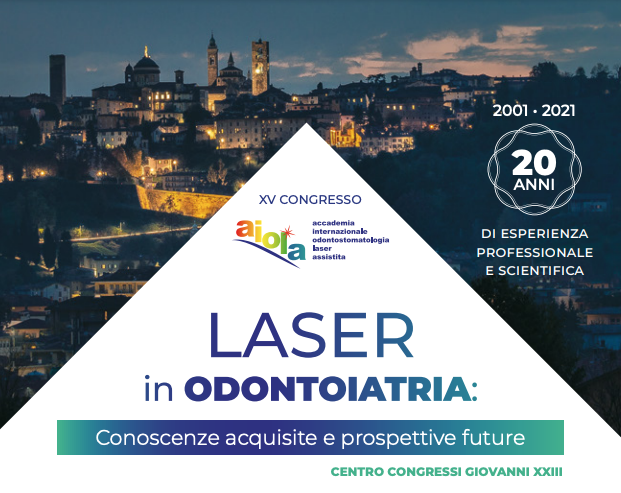 2001 · 2021

20 ANNI

DI ESPERIENZA PROFESSIONALE E SCIENTIFICA

XV CONGRESSO

aiola

accademia internazionale odontostomatologia laser assistita

LASER in ODONTOIATRIA:

Conoscenze acquisite e prospettive future

CENTRO CONGRESSI GIOVANNI XXIII